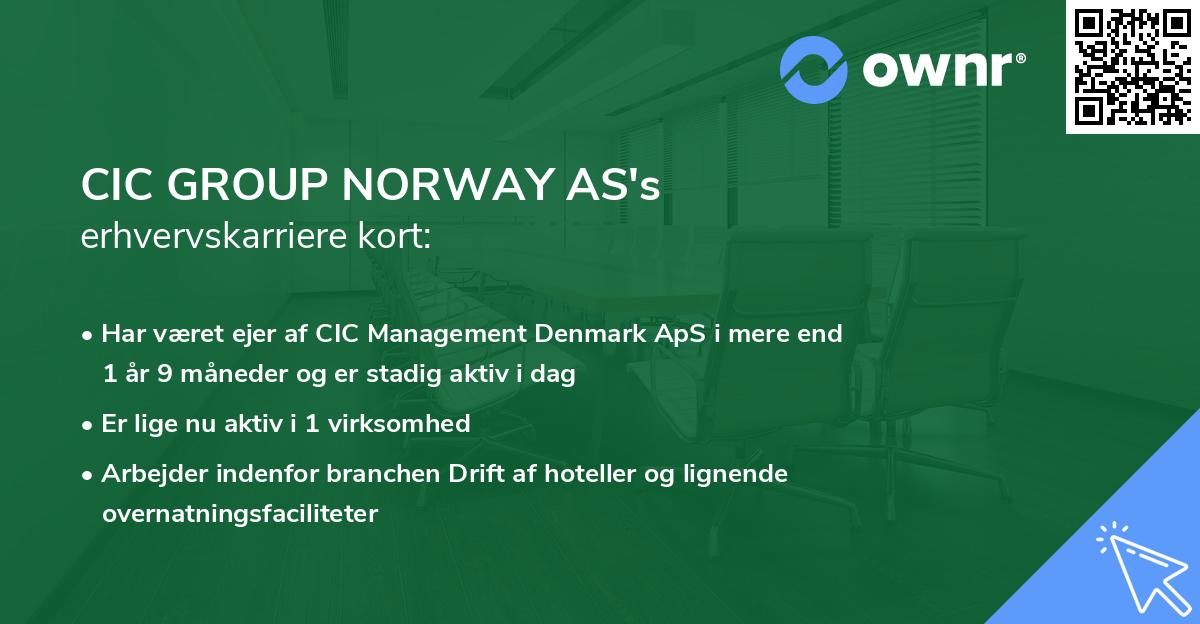 ownr®

CIC GROUP NORWAY AS's
erhvervskarriere kort:

• Har været ejer af CIC Management Denmark ApS i mere end 1 år 9 måneder og er stadig aktiv i dag
• Er lige nu aktiv i 1 virksomhed
• Arbejder indenfor branchen Drift af hoteller og lignende overnatningsfaciliteter